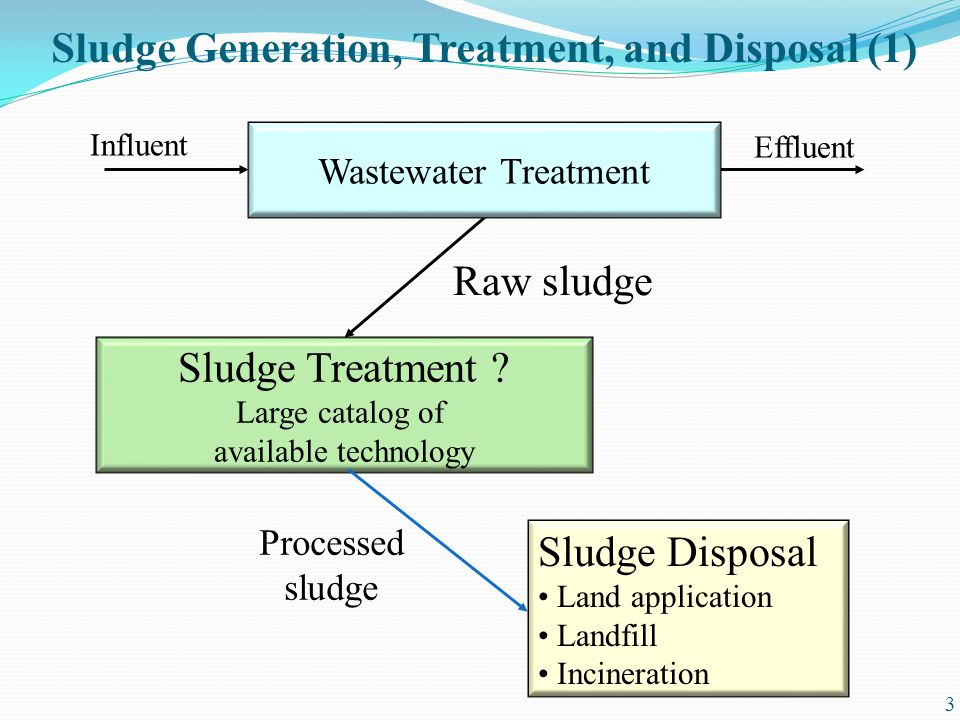 Sludge Generation, Treatment, and Disposal (1)

Influent

Wastewater Treatment

Effluent

Raw sludge

Sludge Treatment ?
Large catalog of available technology

Processed sludge

Sludge Disposal
• Land application
• Landfill
• Incineration

3